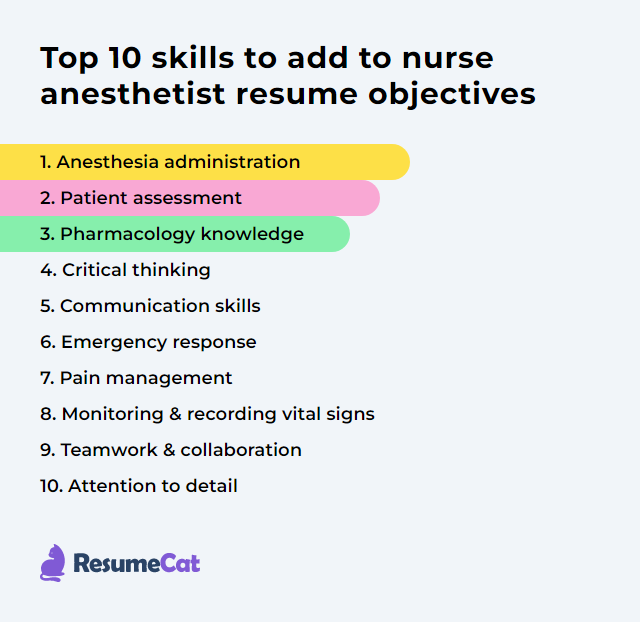 Top 10 skills to add to nurse anesthetist resume objectives

1. Anesthesia administration
2. Patient assessment
3. Pharmacology knowledge
4. Critical thinking
5. Communication skills
6. Emergency response
7. Pain management
8. Monitoring & recording vital signs
9. Teamwork & collaboration
10. Attention to detail

ResumeCat